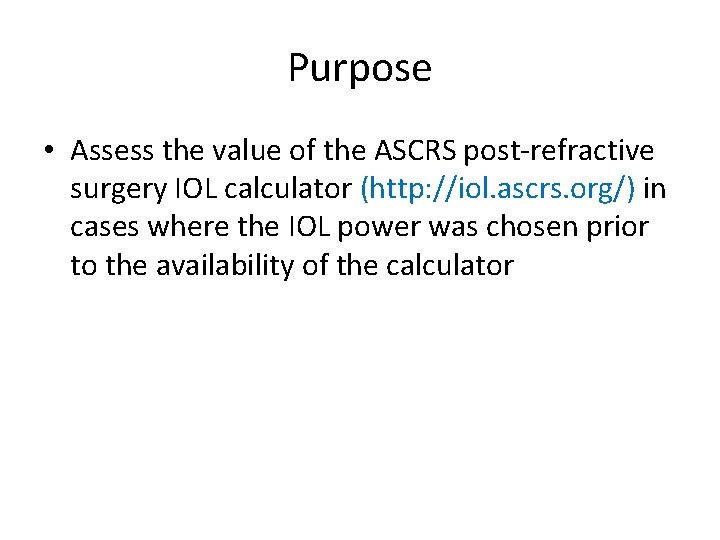 Purpose

• Assess the value of the ASCRS post-refractive surgery IOL calculator (http://iol.ascrs.org/) in cases where the IOL power was chosen prior to the availability of the calculator